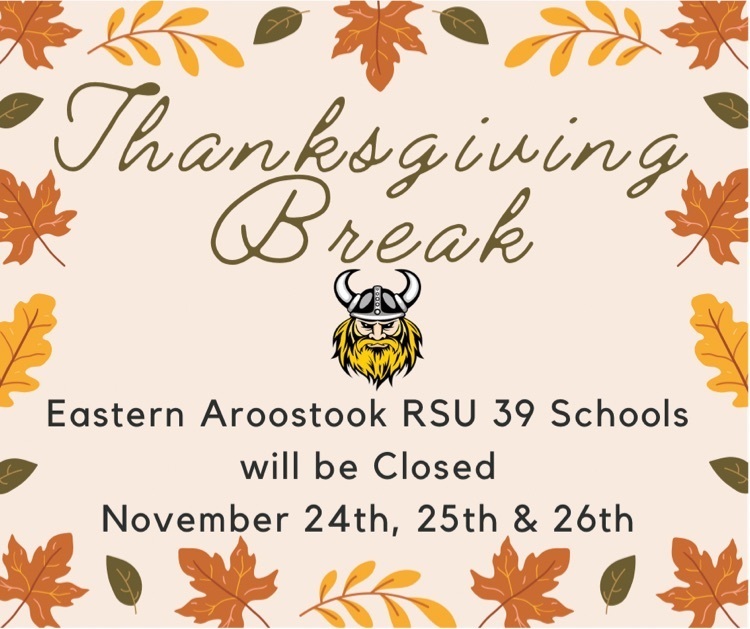 Thanksgiving Break

Eastern Aroostook RSU 39 Schools will be Closed November 24th, 25th & 26th